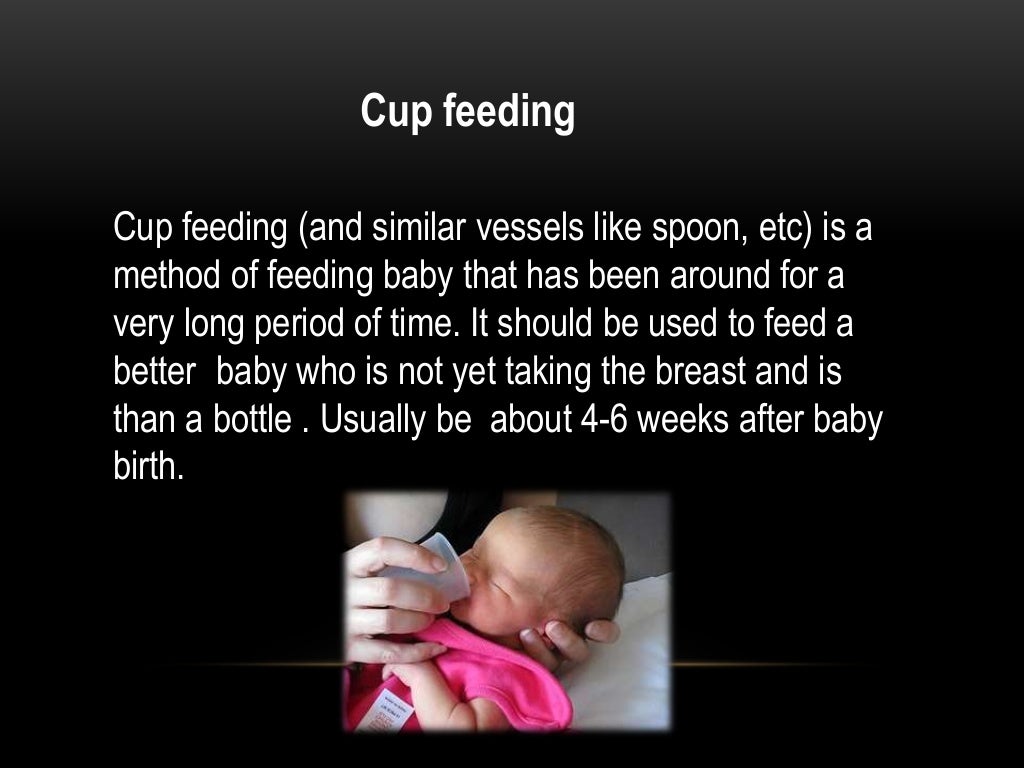 Cup feeding

Cup feeding (and similar vessels like spoon, etc) is a method of feeding baby that has been around for a very long period of time. It should be used to feed a better baby who is not yet taking the breast and is than a bottle . Usually be about 4-6 weeks after baby birth.